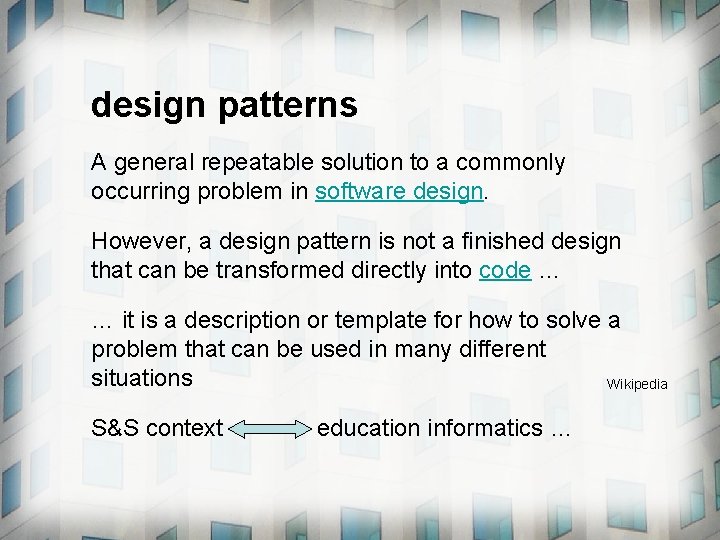 design patterns

A general repeatable solution to a commonly occurring problem in software design.

However, a design pattern is not a finished design that can be transformed directly into code …

… it is a description or template for how to solve a problem that can be used in many different situations

Wikipedia

S&S context education informatics …